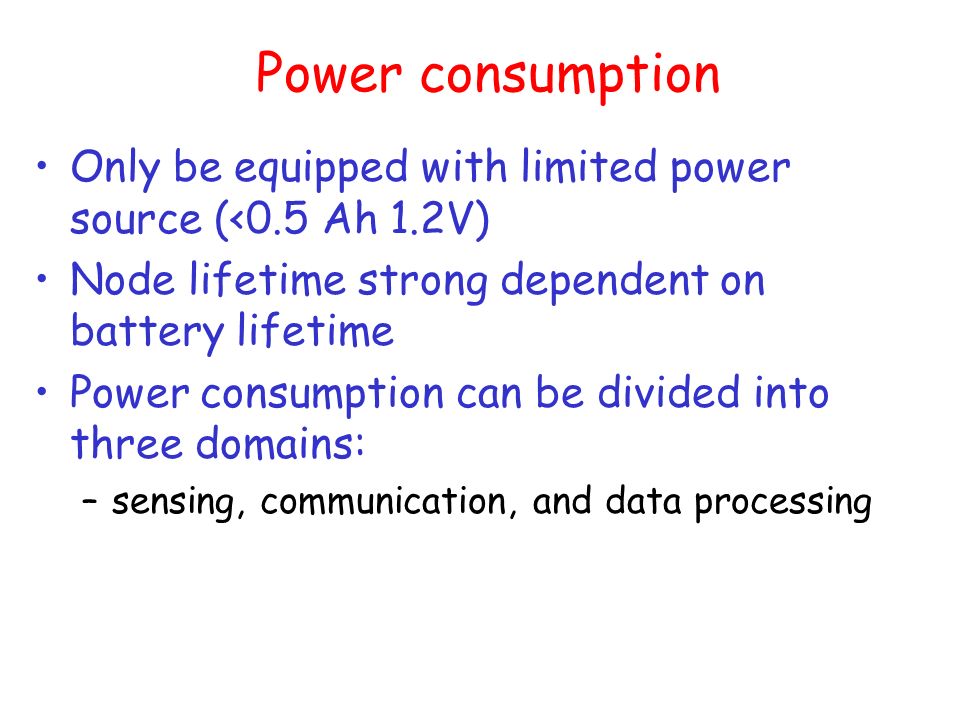 Power consumption

• Only be equipped with limited power source (<0.5 Ah 1.2V)
• Node lifetime strong dependent on battery lifetime
• Power consumption can be divided into three domains:
– sensing, communication, and data processing